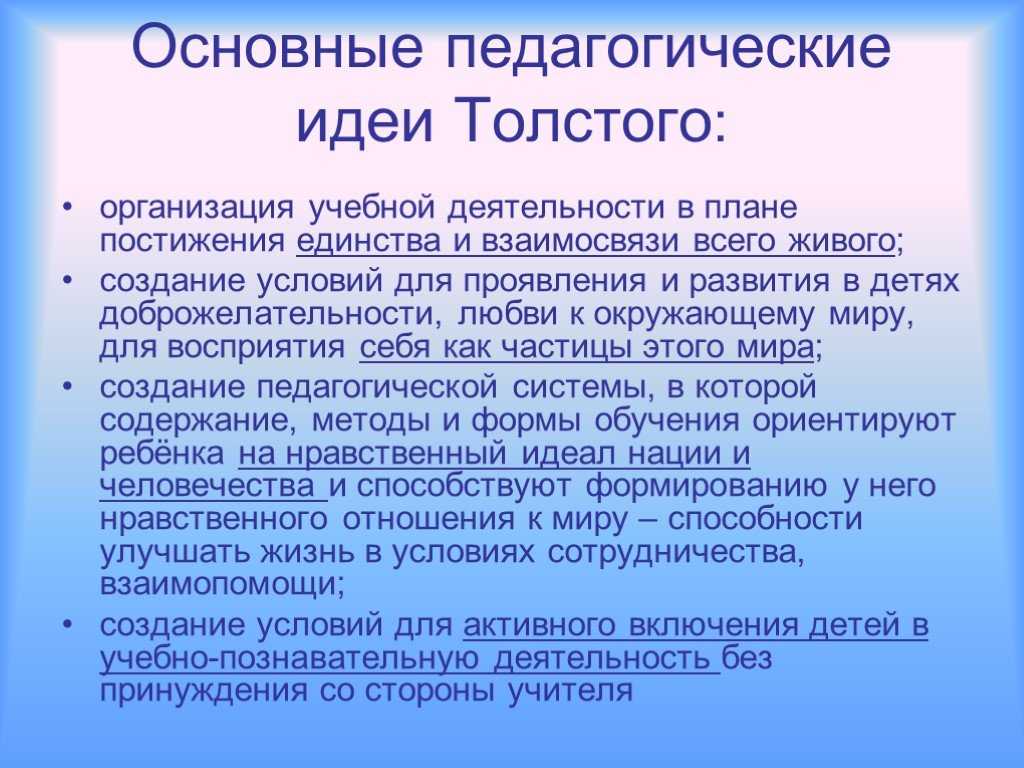 Основные педагогические идеи Толстого:

• организация учебной деятельности в плане постижения единства и взаимосвязи всего живого;
• создание условий для проявления и развития в детях доброжелательности, любви к окружающему миру, для восприятия себя как частицы этого мира;
• создание педагогической системы, в которой содержание, методы и формы обучения ориентируют ребёнка на нравственный идеал нации и человечества и способствуют формированию у него нравственного отношения к миру – способности улучшать жизнь в условиях сотрудничества, взаимопомощи;
• создание условий для активного включения детей в учебно-познавательную деятельность без принуждения со стороны учителя